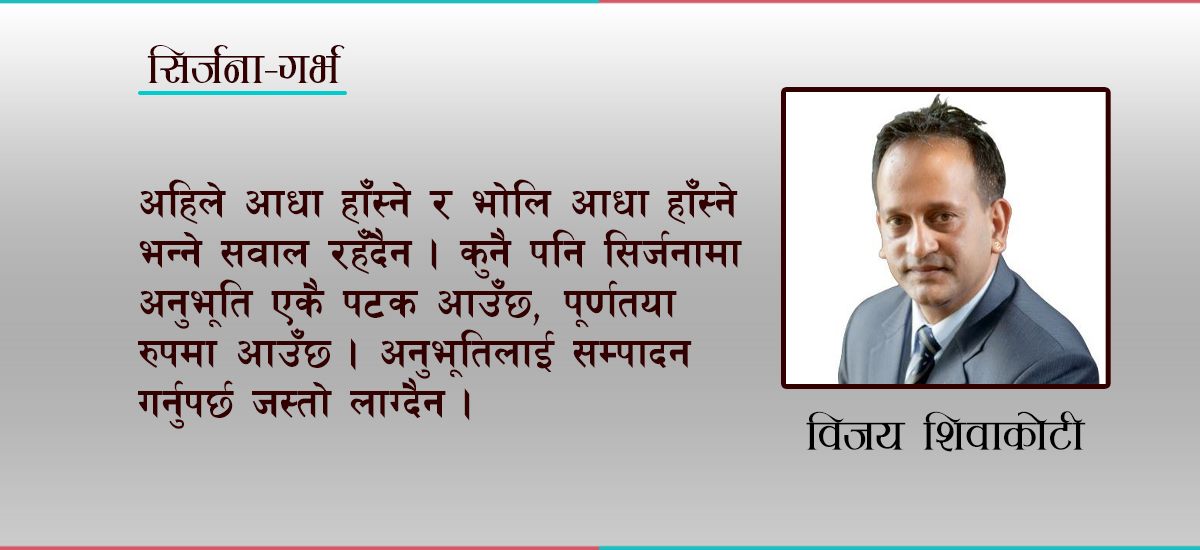 सिर्जना-गर्भ

अहिले आधा हाँस्ने र भोलि आधा हाँस्ने भन्ने सवाल रहँदैन । कुनै पनि सिर्जनामा अनुभूति एकै पटक आउँछ, पूर्णतया रुपमा आउँछ । अनुभूतिलाई सम्पादन गर्नुपर्छ जस्तो लाग्दैन ।

विजय शिवाकोटी